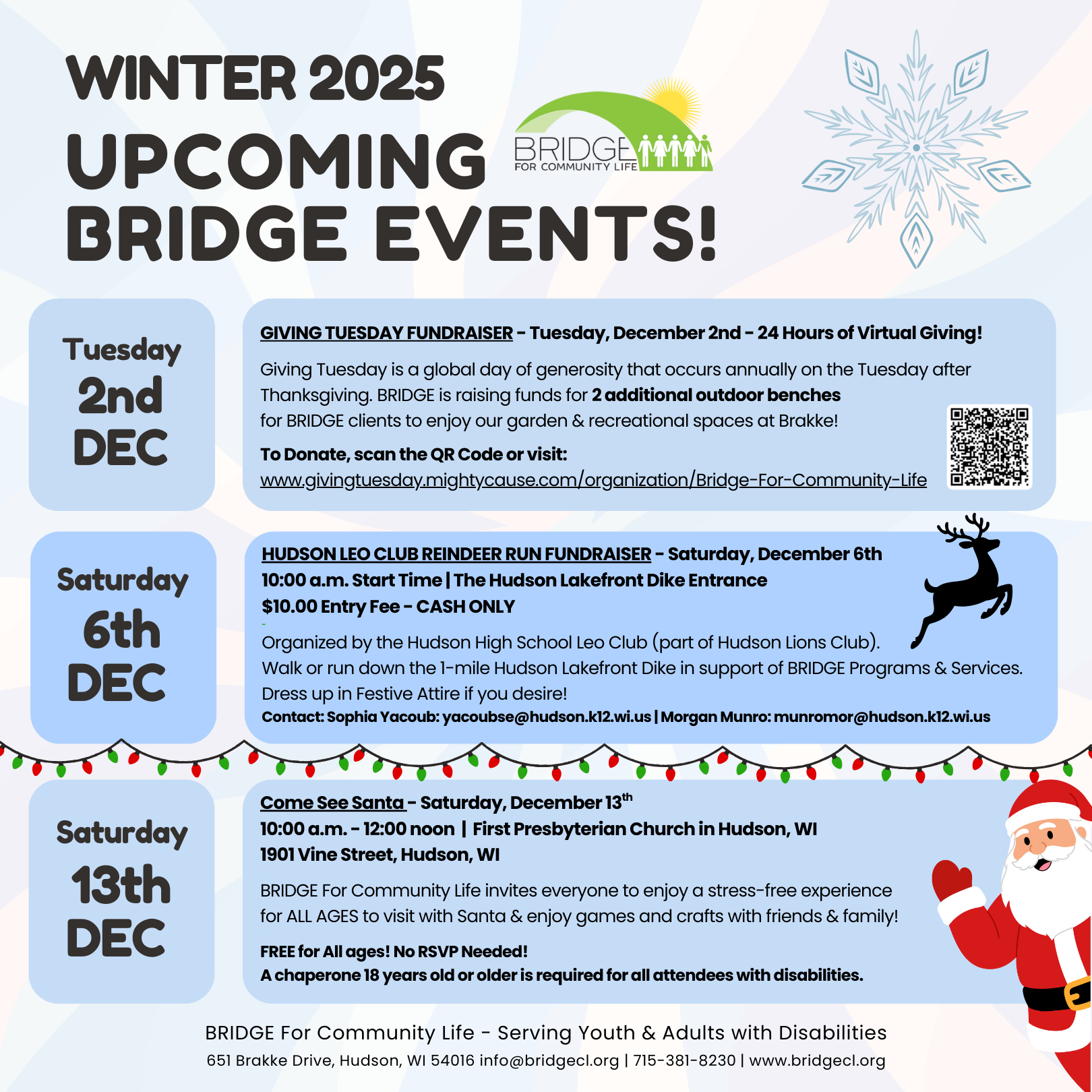 WINTER 2025
UPCOMING BRIDGE EVENTS!

BRIDGE FOR COMMUNITY LIFE

Tuesday
2nd
DEC

GIVING TUESDAY FUNDRAISER - Tuesday, December 2nd - 24 Hours of Virtual Giving!

Giving Tuesday is a global day of generosity that occurs annually on the Tuesday after Thanksgiving. BRIDGE is raising funds for 2 additional outdoor benches for BRIDGE clients to enjoy our garden & recreational spaces at Brakke!

To Donate, scan the QR Code or visit:
www.givingtuesday.mightycause.com/organization/Bridge-For-Community-Life

Saturday
6th
DEC

HUDSON LEO CLUB REINDEER RUN FUNDRAISER - Saturday, December 6th
10:00 a.m. Start Time | The Hudson Lakefront Dike Entrance
$10.00 Entry Fee - CASH ONLY

Organized by the Hudson High School Leo Club (part of Hudson Lions Club). Walk or run down the 1-mile Hudson Lakefront Dike in support of BRIDGE Programs & Services. Dress up in Festive Attire if you desire!
Contact: Sophia Yacoub: yacoubse@hudson.k12.wi.us | Morgan Munro: munromor@hudson.k12.wi.us

Saturday
13th
DEC

Come See Santa - Saturday, December 13$^{th}$
10:00 a.m. - 12:00 noon | First Presbyterian Church in Hudson, WI
1901 Vine Street, Hudson, WI

BRIDGE For Community Life invites everyone to enjoy a stress-free experience for ALL AGES to visit with Santa & enjoy games and crafts with friends & family!

FREE for All ages! No RSVP Needed!
A chaperone 18 years old or older is required for all attendees with disabilities.

BRIDGE For Community Life - Serving Youth & Adults with Disabilities
651 Brakke Drive, Hudson, WI 54016 info@bridgecl.org | 715-381-8230 | www.bridgecl.org